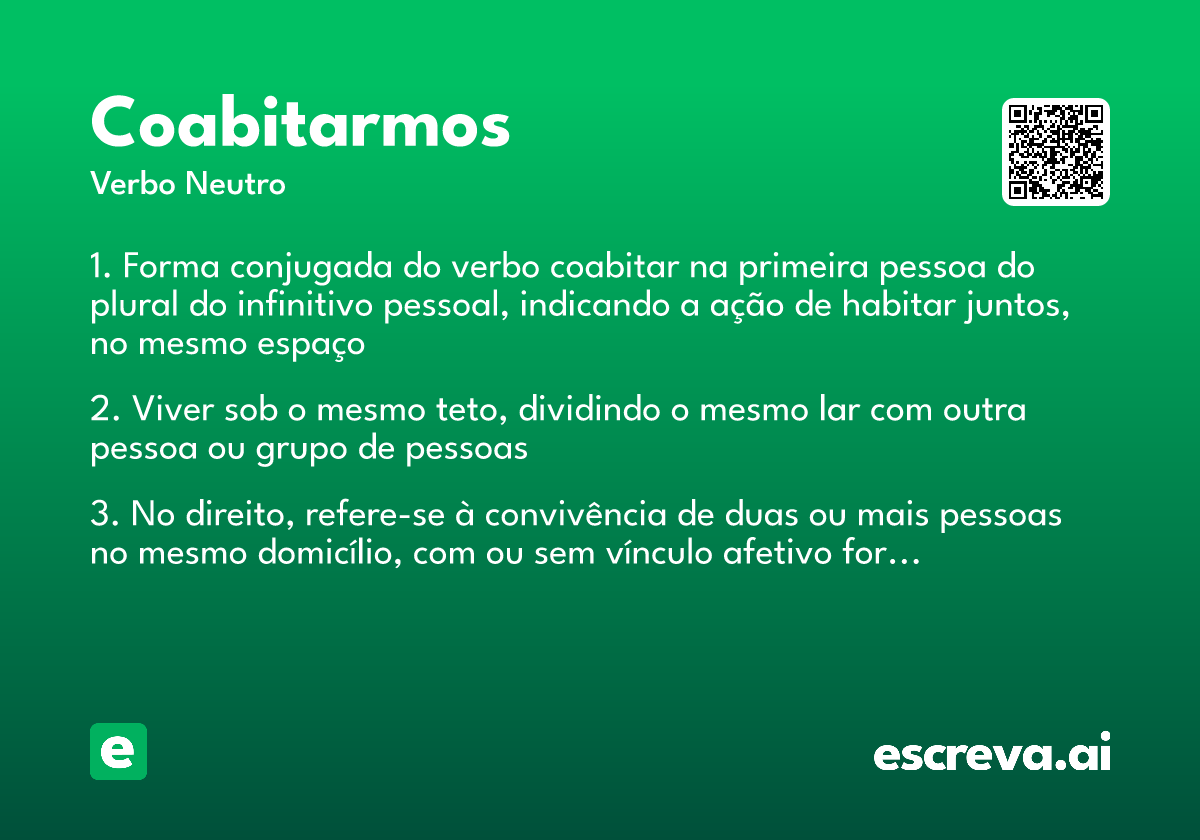 Coabitarmos
Verbo Neutro

1. Forma conjugada do verbo coabitar na primeira pessoa do plural do infinitivo pessoal, indicando a ação de habitar juntos, no mesmo espaço

2. Viver sob o mesmo teto, dividindo o mesmo lar com outra pessoa ou grupo de pessoas

3. No direito, refere-se à convivência de duas ou mais pessoas no mesmo domicílio, com ou sem vínculo afetivo for...

e

escreva.ai